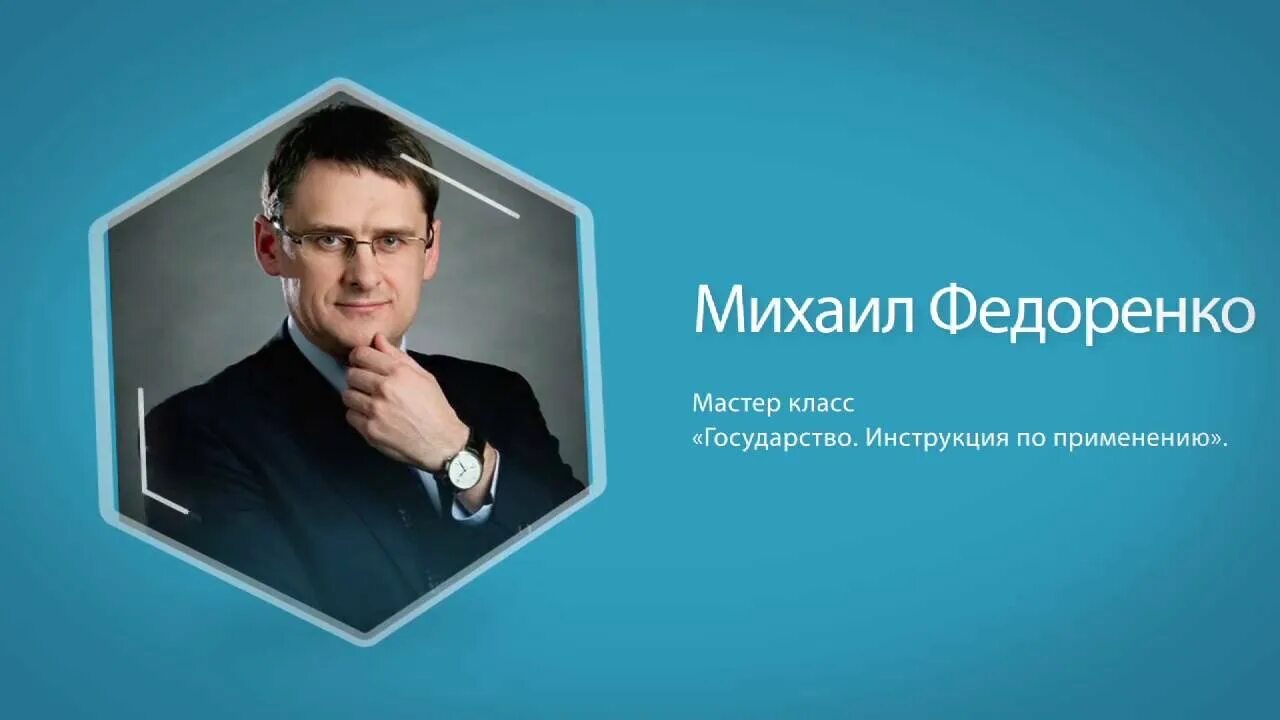 Михаил Федоренко

Мастер класс
«Государство. Инструкция по применению».